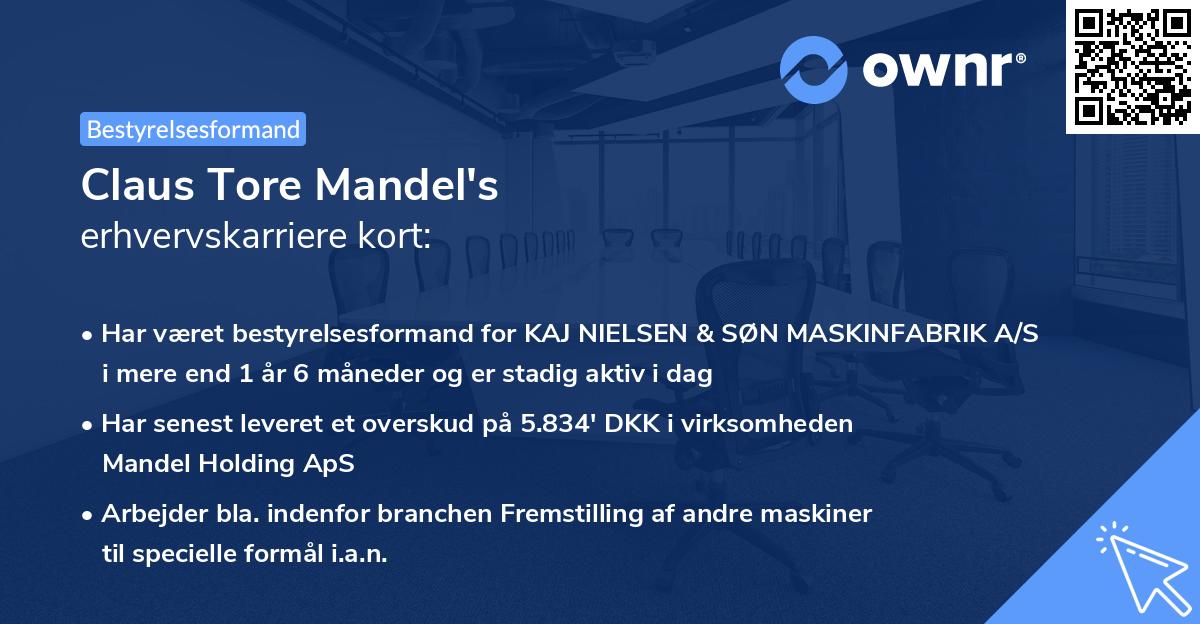 ownr®

Bestyrelsesformand

Claus Tore Mandel's
erhvervskarriere kort:

• Har været bestyrelsesformand for KAJ NIELSEN & SØN MASKINFABRIK A/S i mere end 1 år 6 måneder og er stadig aktiv i dag

• Har senest leveret et overskud på 5.834' DKK i virksomheden Mandel Holding ApS

• Arbejder bla. indenfor branchen Fremstilling af andre maskiner til specielle formål i.a.n.